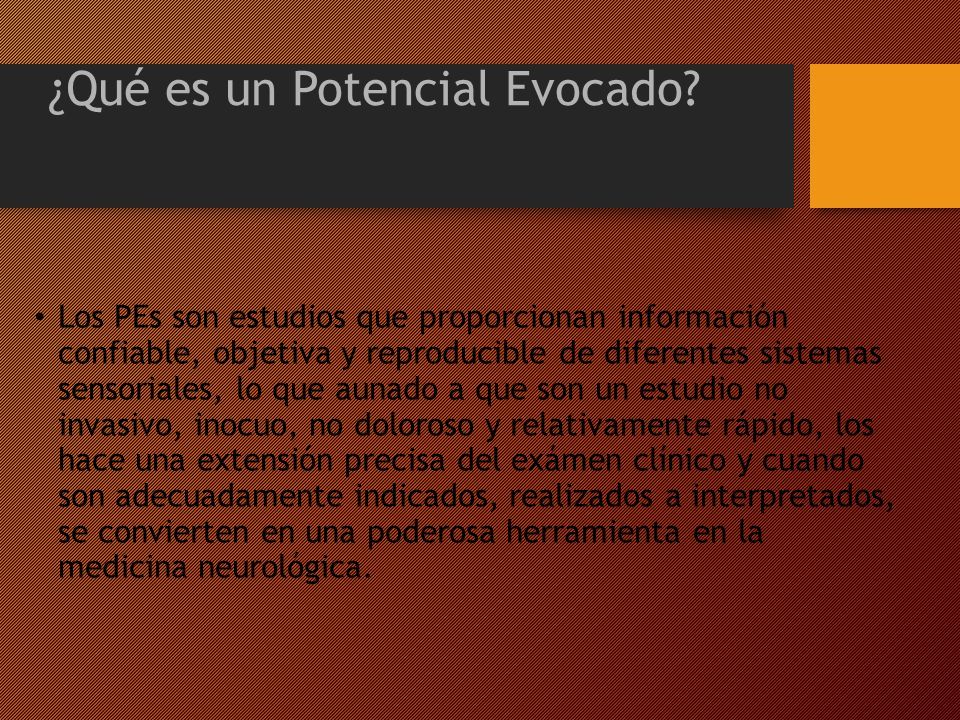 ¿Qué es un Potencial Evocado?

• Los PEs son estudios que proporcionan información confiable, objetiva y reproducible de diferentes sistemas sensoriales, lo que aunado a que son un estudio no invasivo, inocuo, no doloroso y relativamente rápido, los hace una extensión precisa del exámen clínico y cuando son adecuadamente indicados, realizados a interpretados, se convierten en una poderosa herramienta en la medicina neurológica.